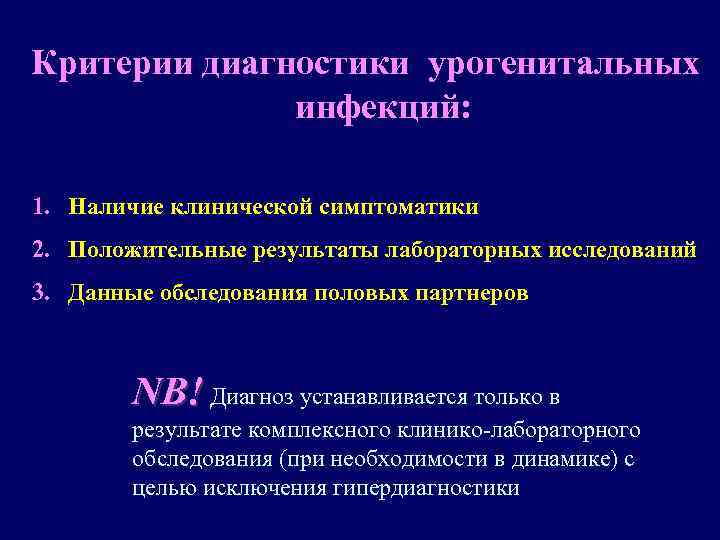 Критерии диагностики урогенитальных инфекций:

1. Наличие клинической симптоматики
2. Положительные результаты лабораторных исследований
3. Данные обследования половых партнеров

NB! Диагноз устанавливается только в результате комплексного клинико-лабораторного обследования (при необходимости в динамике) с целью исключения гипердиагностики